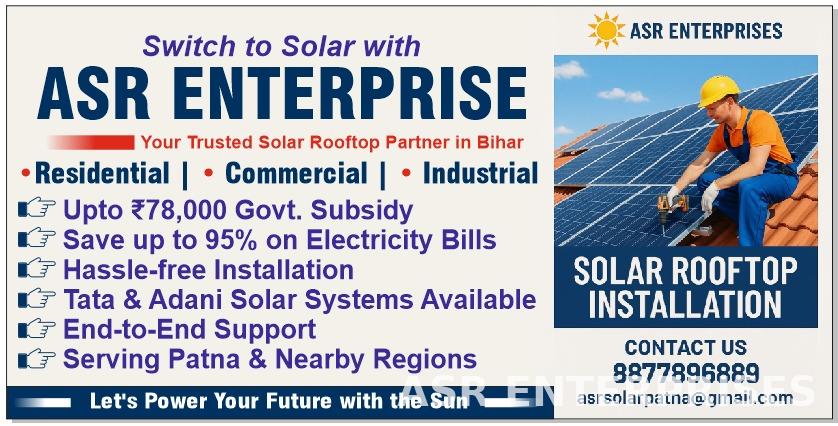 Switch to Solar with
ASR ENTERPRISE
Your Trusted Solar Rooftop Partner in Bihar
•Residential | • Commercial | • Industrial
Upto ₹78,000 Govt. Subsidy
Save up to 95% on Electricity Bills
Hassle-free Installation
Tata & Adani Solar Systems Available
End-to-End Support
Serving Patna & Nearby Regions
Let's Power Your Future with the Sun

ASR ENTERPRISES

SOLAR ROOFTOP INSTALLATION

CONTACT US
8877896889
asrsolarpatna@gmail.com

ASR ENTERPRISES